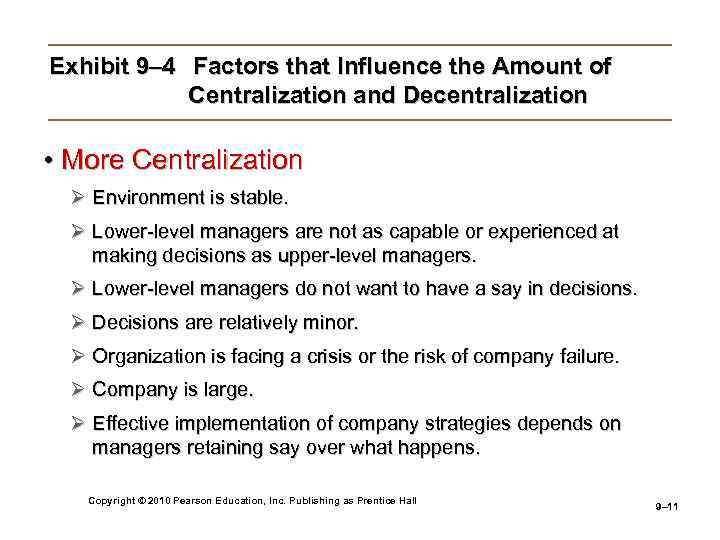 Exhibit 9–4 Factors that Influence the Amount of Centralization and Decentralization

• More Centralization

➢ Environment is stable.

➢ Lower-level managers are not as capable or experienced at making decisions as upper-level managers.

➢ Lower-level managers do not want to have a say in decisions.

➢ Decisions are relatively minor.

➢ Organization is facing a crisis or the risk of company failure.

➢ Company is large.

➢ Effective implementation of company strategies depends on managers retaining say over what happens.

Copyright © 2010 Pearson Education, Inc. Publishing as Prentice Hall

9–11